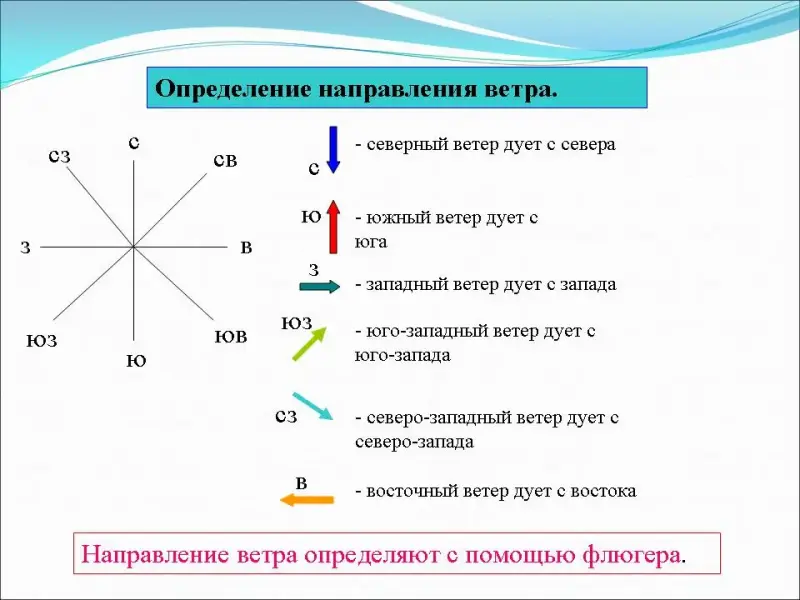 Определение направления ветра.

с

сз

св

з

в

юз

юв

ю

с

- северный ветер дует с севера

ю

- южный ветер дует с юга

з

- западный ветер дует с запада

юз

- юго-западный ветер дует с юго-запада

сз

- северо-западный ветер дует с северо-запада

в

- восточный ветер дует с востока

Направление ветра определяют с помощью флюгера.